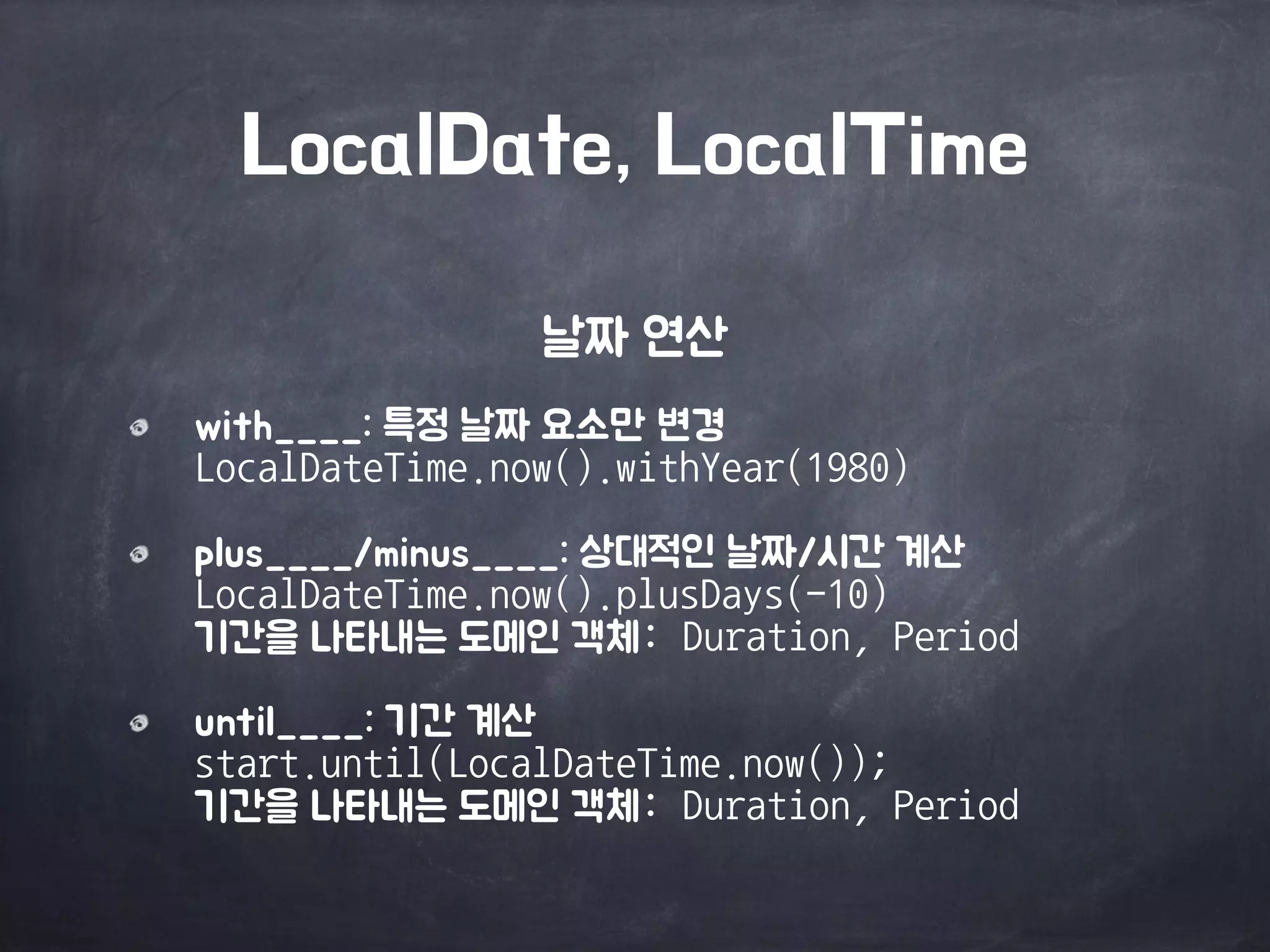 LocalDate, LocalTime

날짜 연산

with____: 특정 날짜 요소만 변경
LocalDateTime.now().withYear(1980)

plus____/minus____: 상대적인 날짜/시간 계산
LocalDateTime.now().plusDays(-10)
기간을 나타내는 도메인 객체: Duration, Period

until____: 기간 계산
start.until(LocalDateTime.now());
기간을 나타내는 도메인 객체: Duration, Period